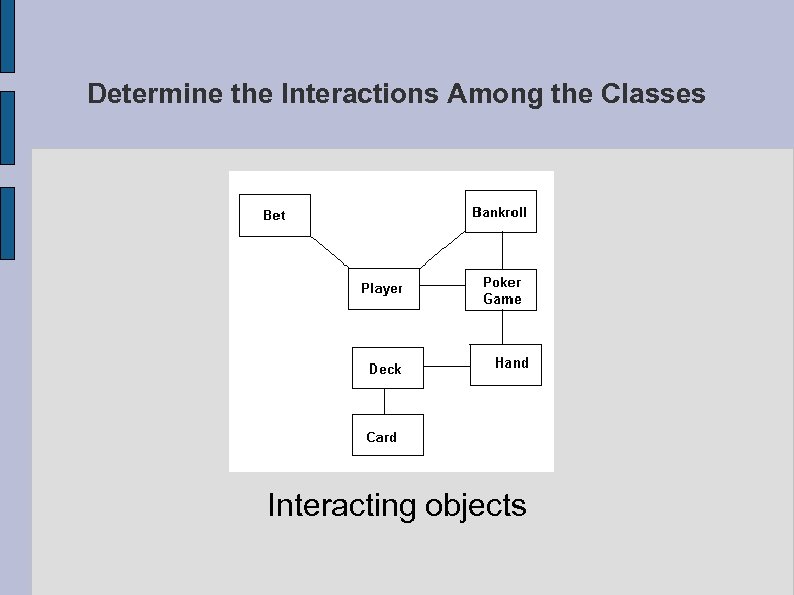 Determine the Interactions Among the Classes

Bet

Bankroll

Player

Poker Game

Deck

Hand

Card

Interacting objects